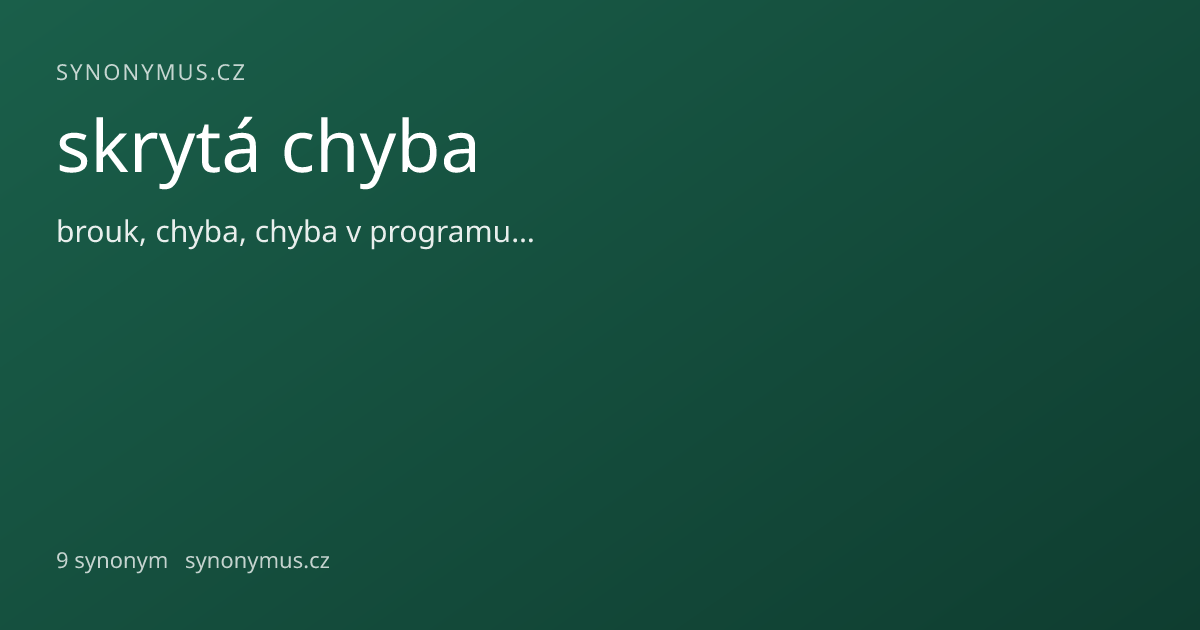 SYNONYMUS.CZ

skrytá chyba

brouk, chyba, chyba v programu...

9 synonym synonymus.cz